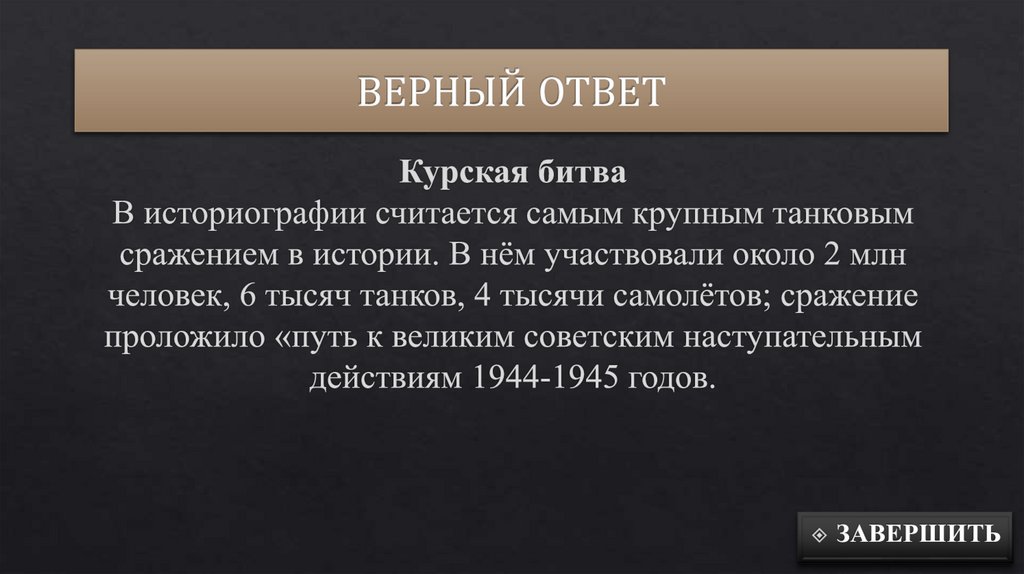 ВЕРНЫЙ ОТВЕТ

Курская битва
В историографии считается самым крупным танковым сражением в истории. В нём участвовали около 2 млн человек, 6 тысяч танков, 4 тысячи самолётов; сражение проложило «путь к великим советским наступательным действиям 1944-1945 годов.

ЗАВЕРШИТЬ